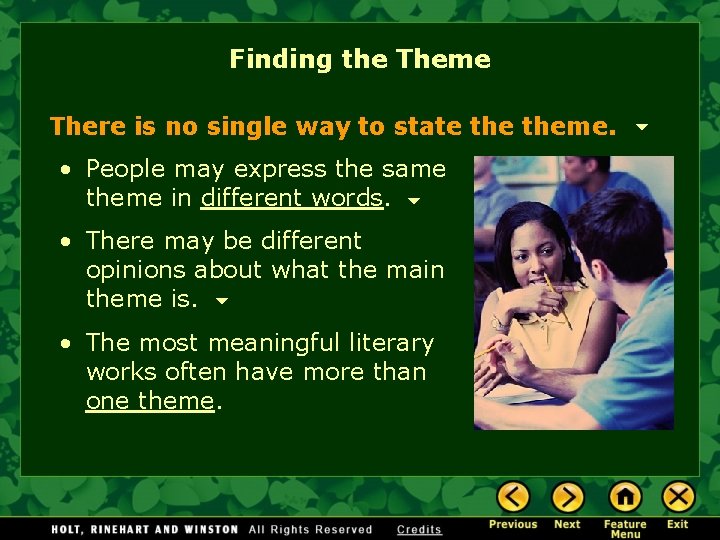 Finding the Theme

There is no single way to state the theme.

• People may express the same theme in different words.

• There may be different opinions about what the main theme is.

• The most meaningful literary works often have more than one theme.

HOLT, RINEHART AND WINSTON All Rights Reserved Credits

Previous Next Feature Menu Exit